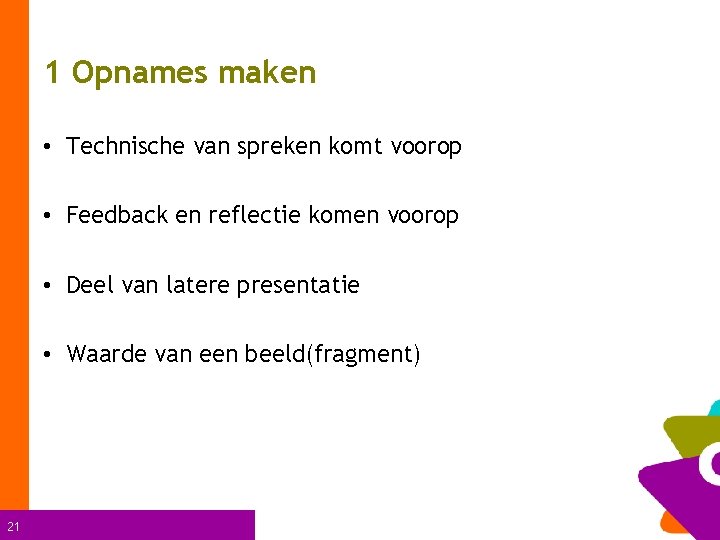 1 Opnames maken

• Technische van spreken komt voorop

• Feedback en reflectie komen voorop

• Deel van latere presentatie

• Waarde van een beeld(fragment)

21